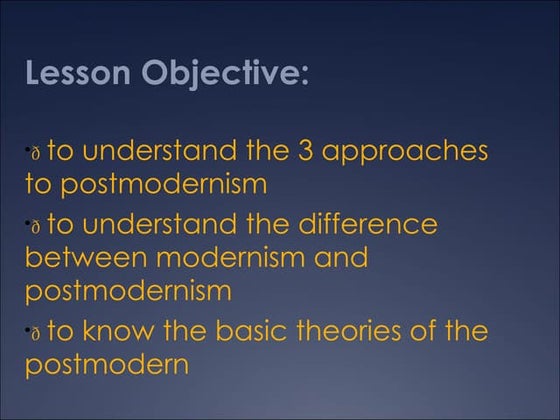 Lesson Objective:

•ð to understand the 3 approaches to postmodernism

•ð to understand the difference between modernism and postmodernism

•ð to know the basic theories of the postmodern